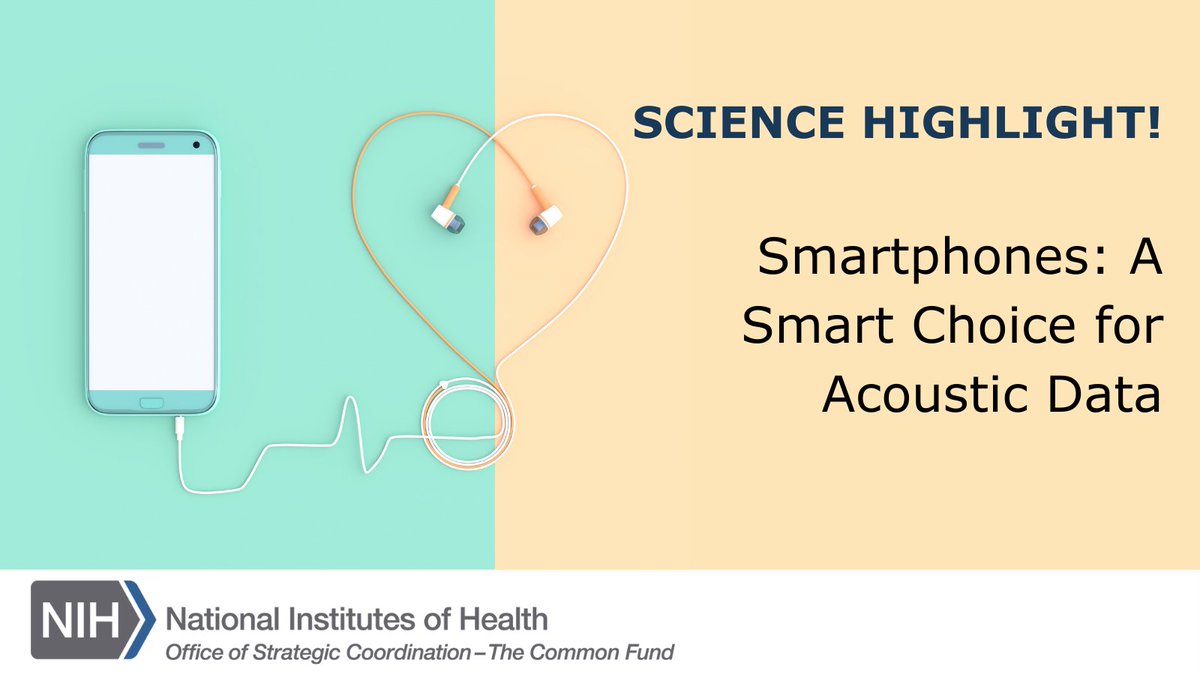 SCIENCE HIGHLIGHT!

Smartphones: A Smart Choice for Acoustic Data

NIH National Institutes of Health
Office of Strategic Coordination – The Common Fund